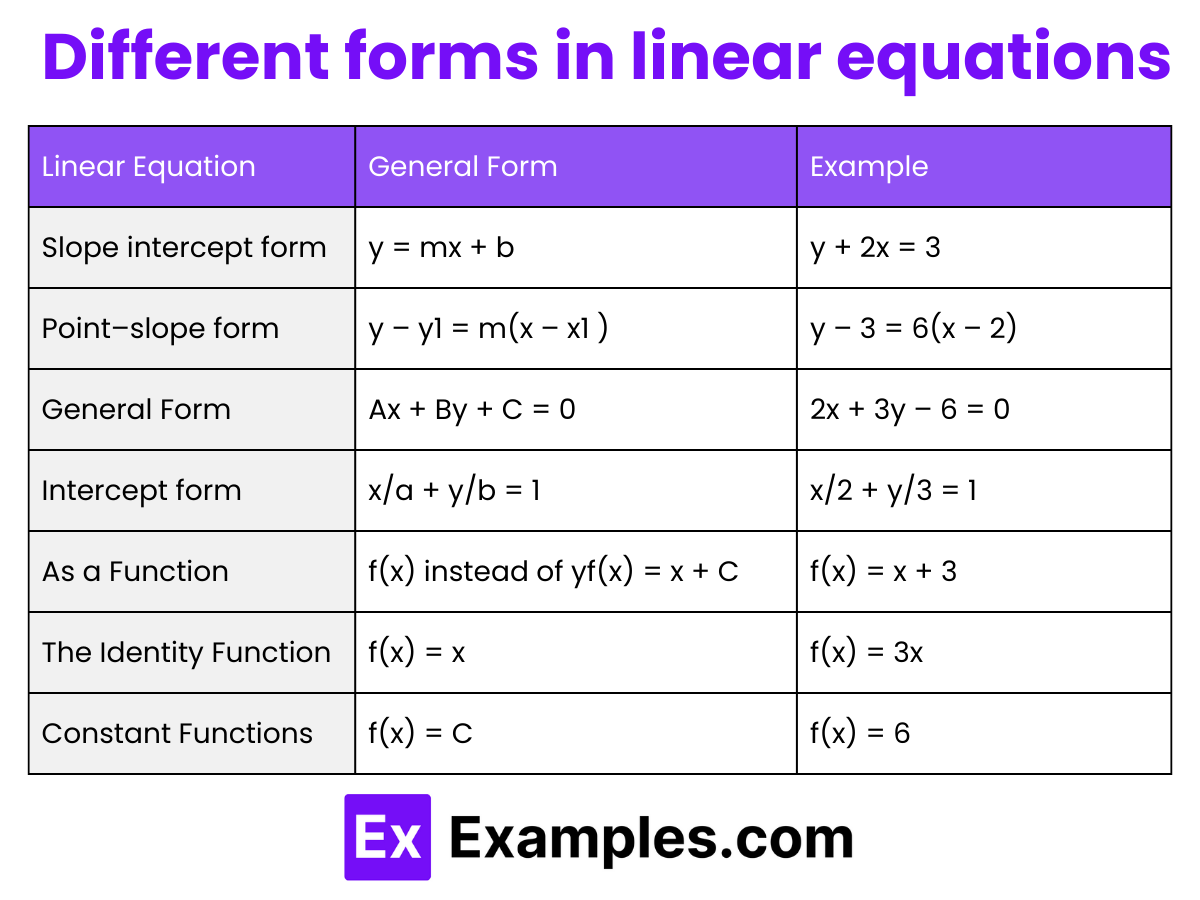 Different forms in linear equations

| Linear Equation | General Form | Example |
|---|---|---|
| Slope intercept form | $y = mx + b$ | $y + 2x = 3$ |
| Point–slope form | $y – y1 = m(x – x1 )$ | $y – 3 = 6(x – 2)$ |
| General Form | $Ax + By + C = 0$ | $2x + 3y – 6 = 0$ |
| Intercept form | $x/a + y/b = 1$ | $x/2 + y/3 = 1$ |
| As a Function | $f(x)$ instead of $yf(x) = x + C$ | $f(x) = x + 3$ |
| The Identity Function | $f(x) = x$ | $f(x) = 3x$ |
| Constant Functions | $f(x) = C$ | $f(x) = 6$ |

Ex Examples.com